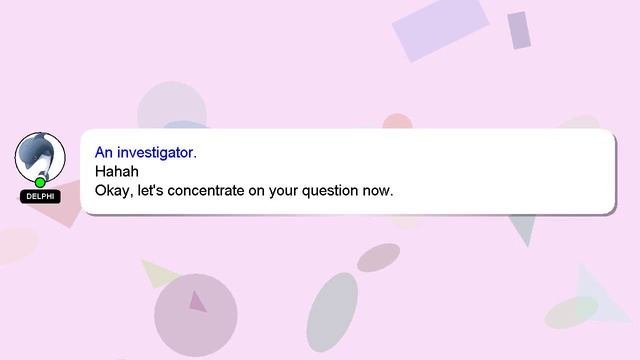 DELPHI

An investigator.
Hahah
Okay, let's concentrate on your question now.